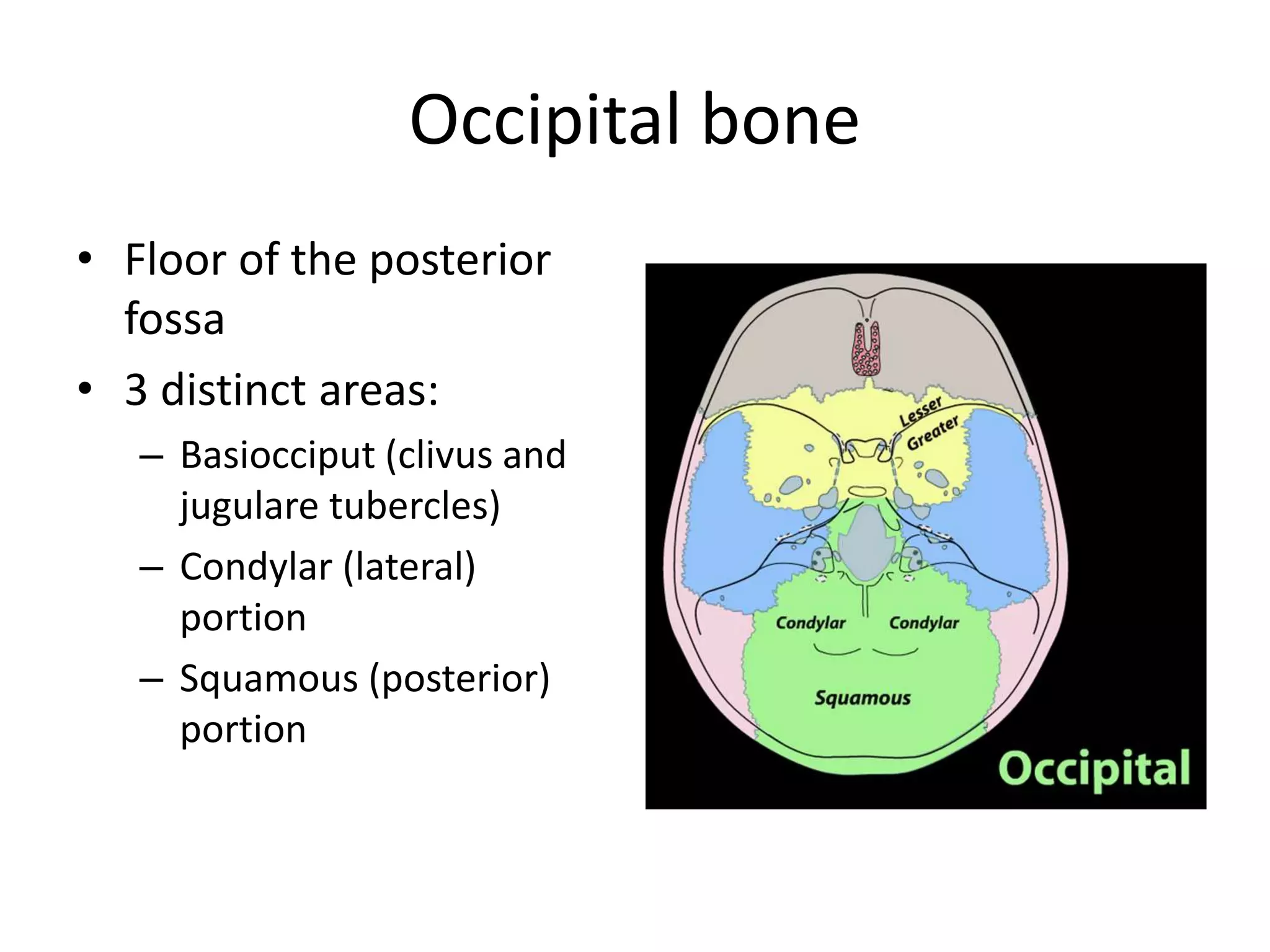 Occipital bone

• Floor of the posterior fossa
• 3 distinct areas:
  – Basiocciput (clivus and jugulare tubercles)
  – Condylar (lateral) portion
  – Squamous (posterior) portion

Lesser
Greater
Condylar
Condylar
Squamous
Occipital